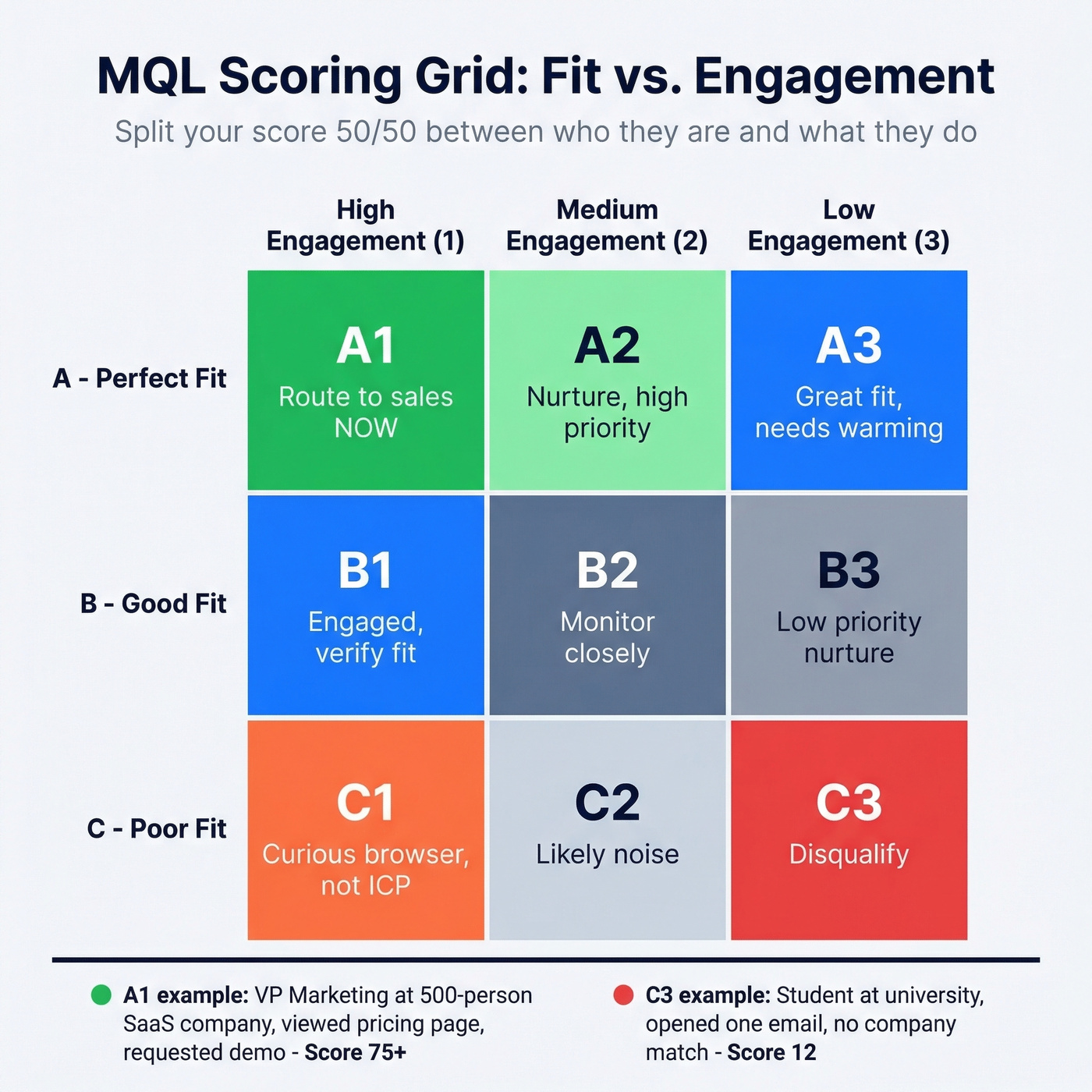 MQL Scoring Grid: Fit vs. Engagement

Split your score 50/50 between who they are and what they do

| | High Engagement (1) | Medium Engagement (2) | Low Engagement (3) |
|---|---|---|---|
| A - Perfect Fit | A1 Route to sales NOW | A2 Nurture, high priority | A3 Great fit, needs warming |
| B - Good Fit | B1 Engaged, verify fit | B2 Monitor closely | B3 Low priority nurture |
| C - Poor Fit | C1 Curious browser, not ICP | C2 Likely noise | C3 Disqualify |

A1 example: VP Marketing at 500-person SaaS company, viewed pricing page, requested demo - Score 75+

C3 example: Student at university, opened one email, no company match - Score 12